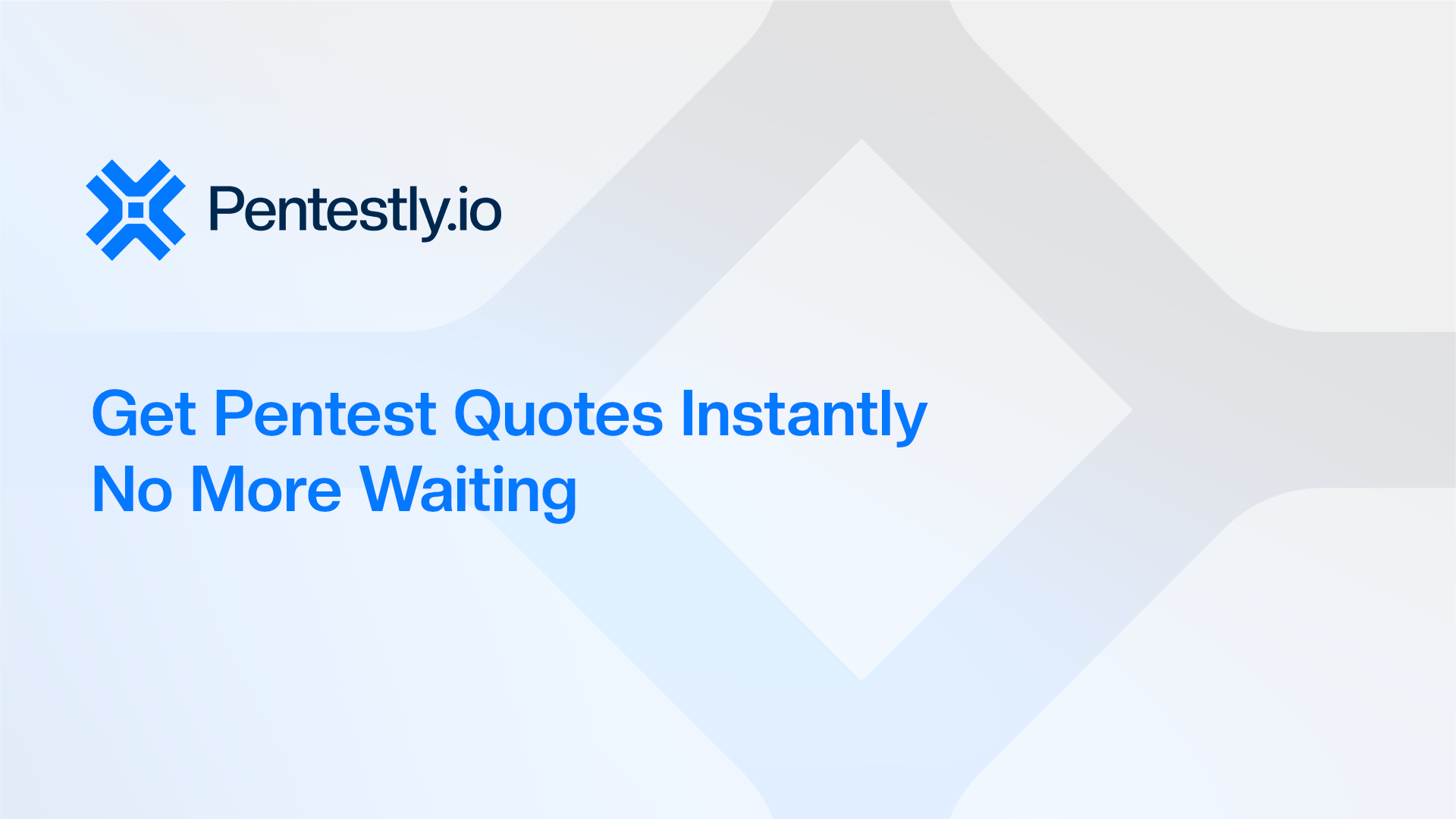 Pentestly.io

Get Pentest Quotes Instantly
No More Waiting